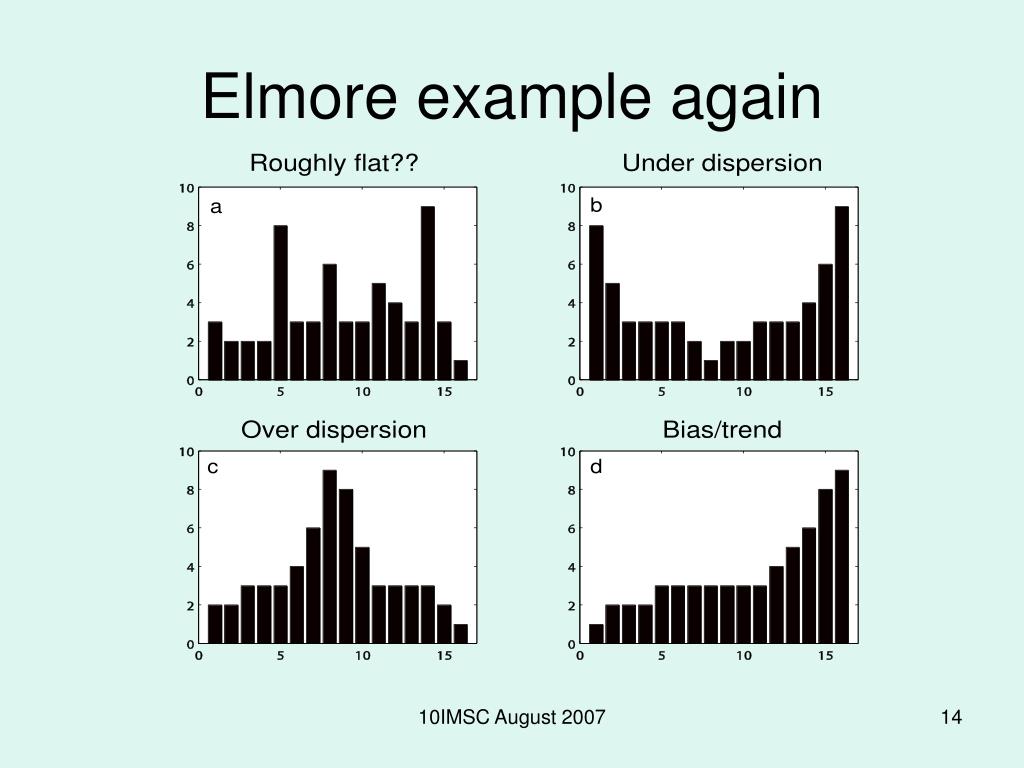 Elmore example again

Roughly flat??

a

10
8
6
4
2
0

0 5 10 15

Under dispersion

b

10
8
6
4
2
0

0 5 10 15

Over dispersion

c

10
8
6
4
2
0

0 5 10 15

Bias/trend

d

10
8
6
4
2
0

0 5 10 15

10IMSC August 2007

14